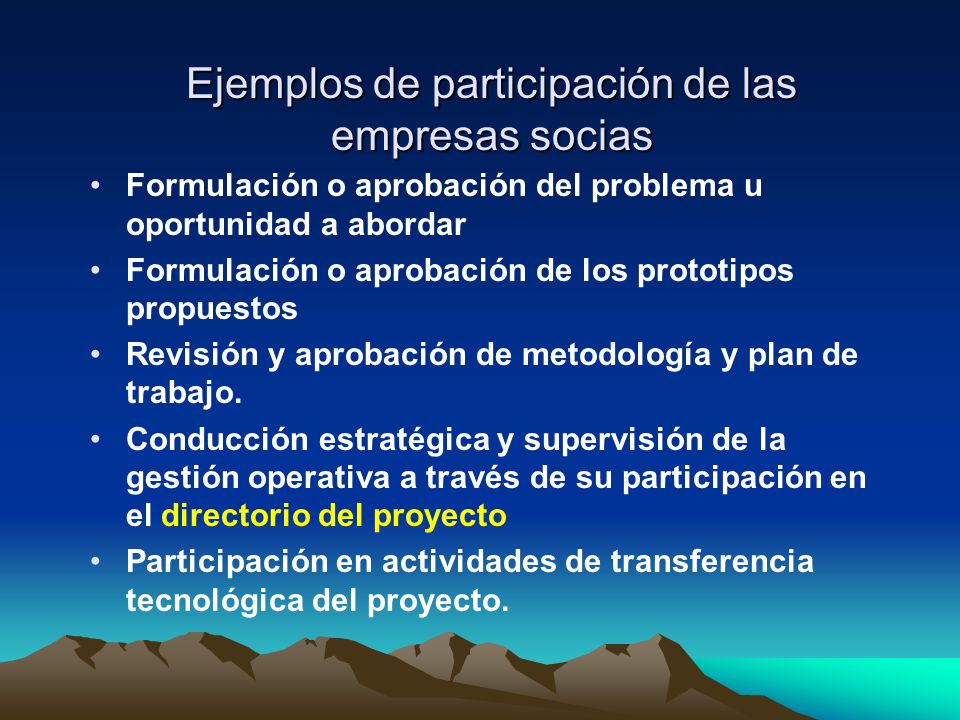 Ejemplos de participación de las empresas socias

• Formulación o aprobación del problema u oportunidad a abordar
• Formulación o aprobación de los prototipos propuestos
• Revisión y aprobación de metodología y plan de trabajo.
• Conducción estratégica y supervisión de la gestión operativa a través de su participación en el directorio del proyecto
• Participación en actividades de transferencia tecnológica del proyecto.